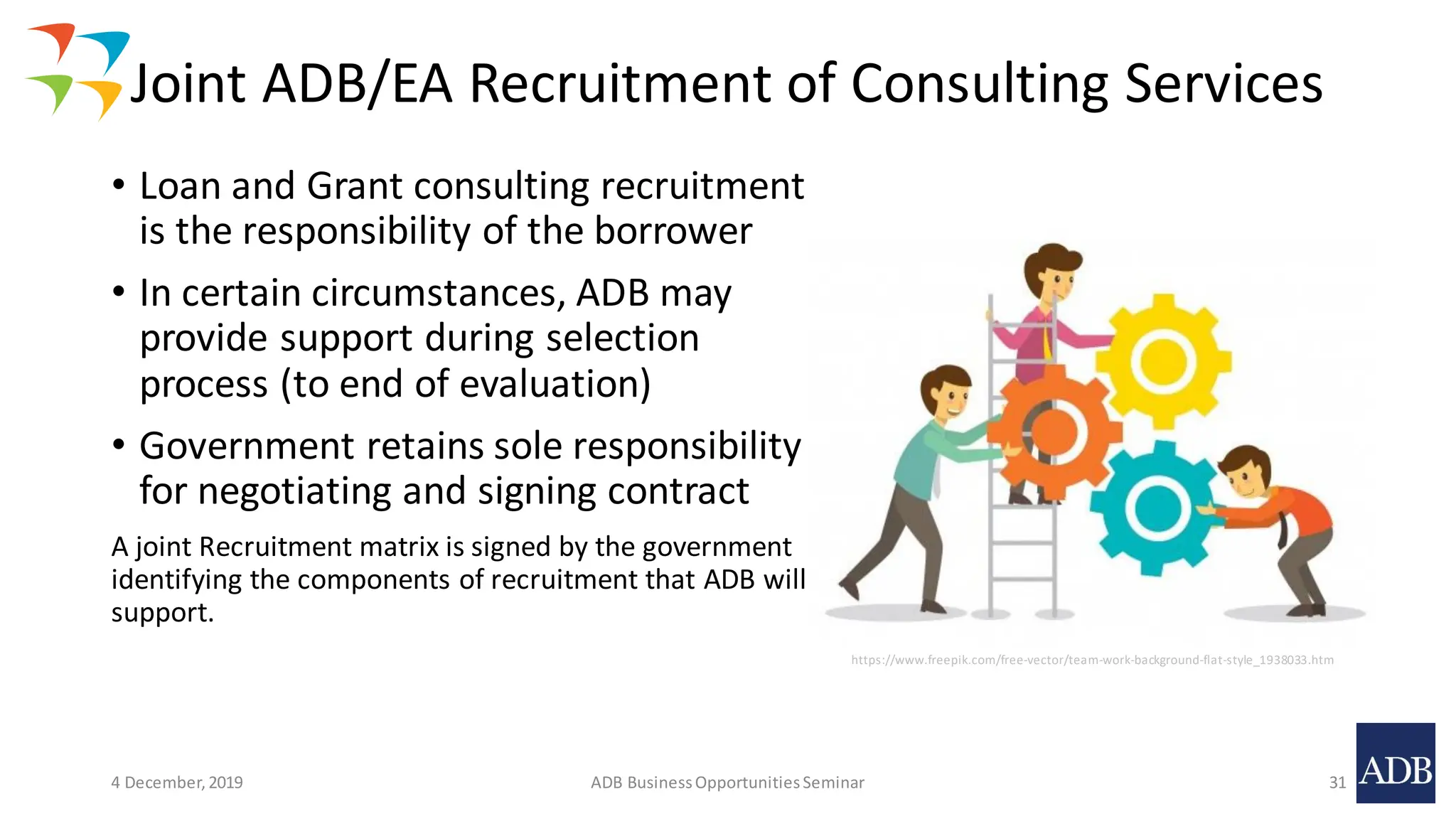 Joint ADB/EA Recruitment of Consulting Services

• Loan and Grant consulting recruitment is the responsibility of the borrower

• In certain circumstances, ADB may provide support during selection process (to end of evaluation)

• Government retains sole responsibility for negotiating and signing contract

A joint Recruitment matrix is signed by the government identifying the components of recruitment that ADB will support.

https://www.freepik.com/free-vector/team-work-background-flat-style_1938033.htm

4 December, 2019

ADB Business Opportunities Seminar

31

ADB